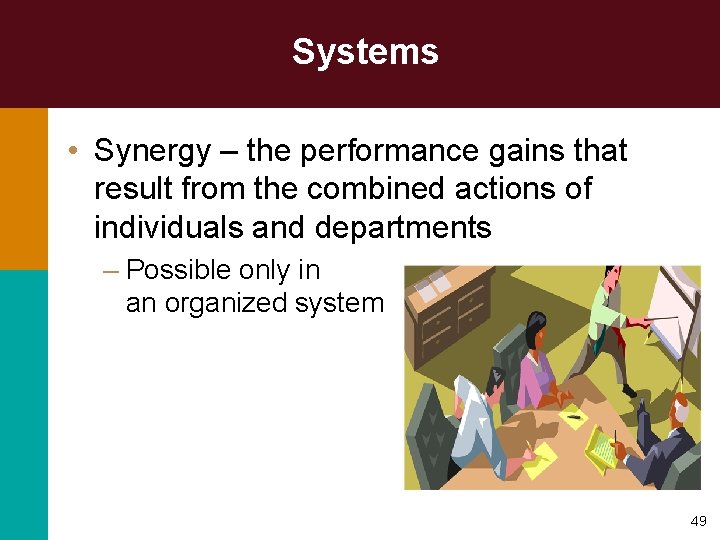 Systems

• Synergy – the performance gains that result from the combined actions of individuals and departments
– Possible only in an organized system

49